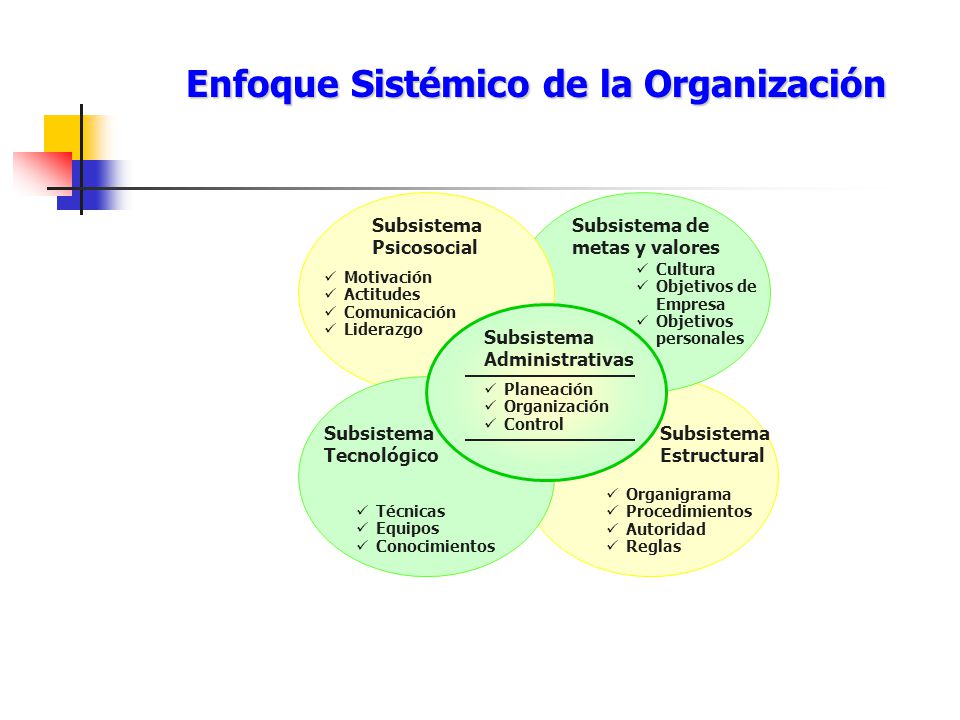 Enfoque Sistémico de la Organización

Subsistema Psicosocial
✓ Motivación
✓ Actitudes
✓ Comunicación
✓ Liderazgo

Subsistema de metas y valores
✓ Cultura
✓ Objetivos de Empresa
✓ Objetivos personales

Subsistema Administrativas
✓ Planeación
✓ Organización
✓ Control

Subsistema Tecnológico
✓ Técnicas
✓ Equipos
✓ Conocimientos

Subsistema Estructural
✓ Organigrama
✓ Procedimientos
✓ Autoridad
✓ Reglas